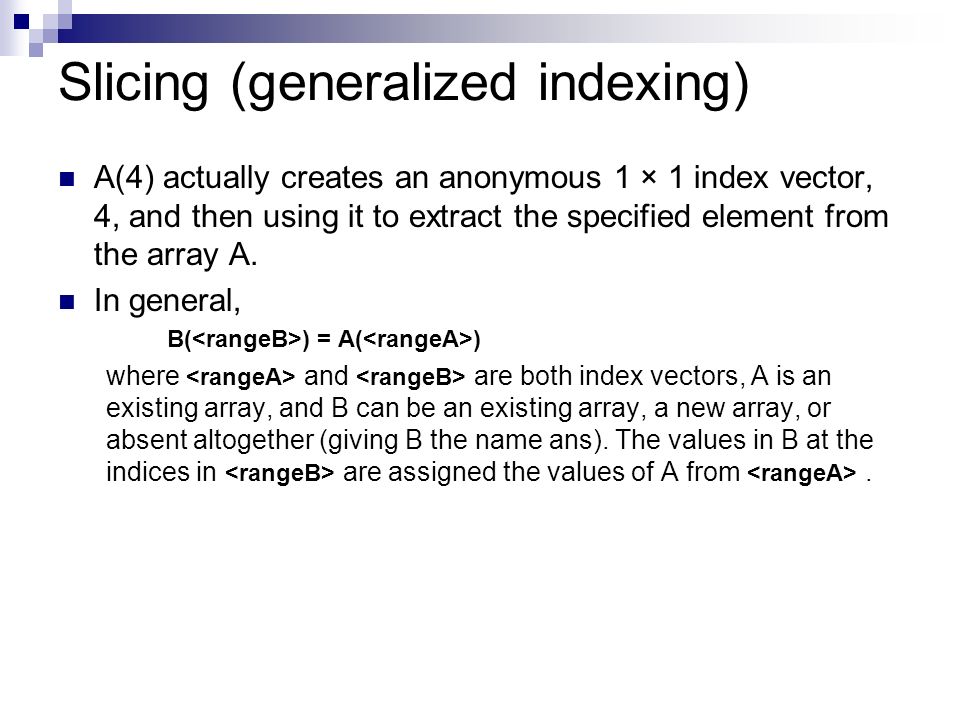 Slicing (generalized indexing)

A(4) actually creates an anonymous 1 × 1 index vector, 4, and then using it to extract the specified element from the array A.

In general,

B(<rangeB>) = A(<rangeA>)

where <rangeA> and <rangeB> are both index vectors, A is an existing array, and B can be an existing array, a new array, or absent altogether (giving B the name ans). The values in B at the indices in <rangeB> are assigned the values of A from <rangeA> .